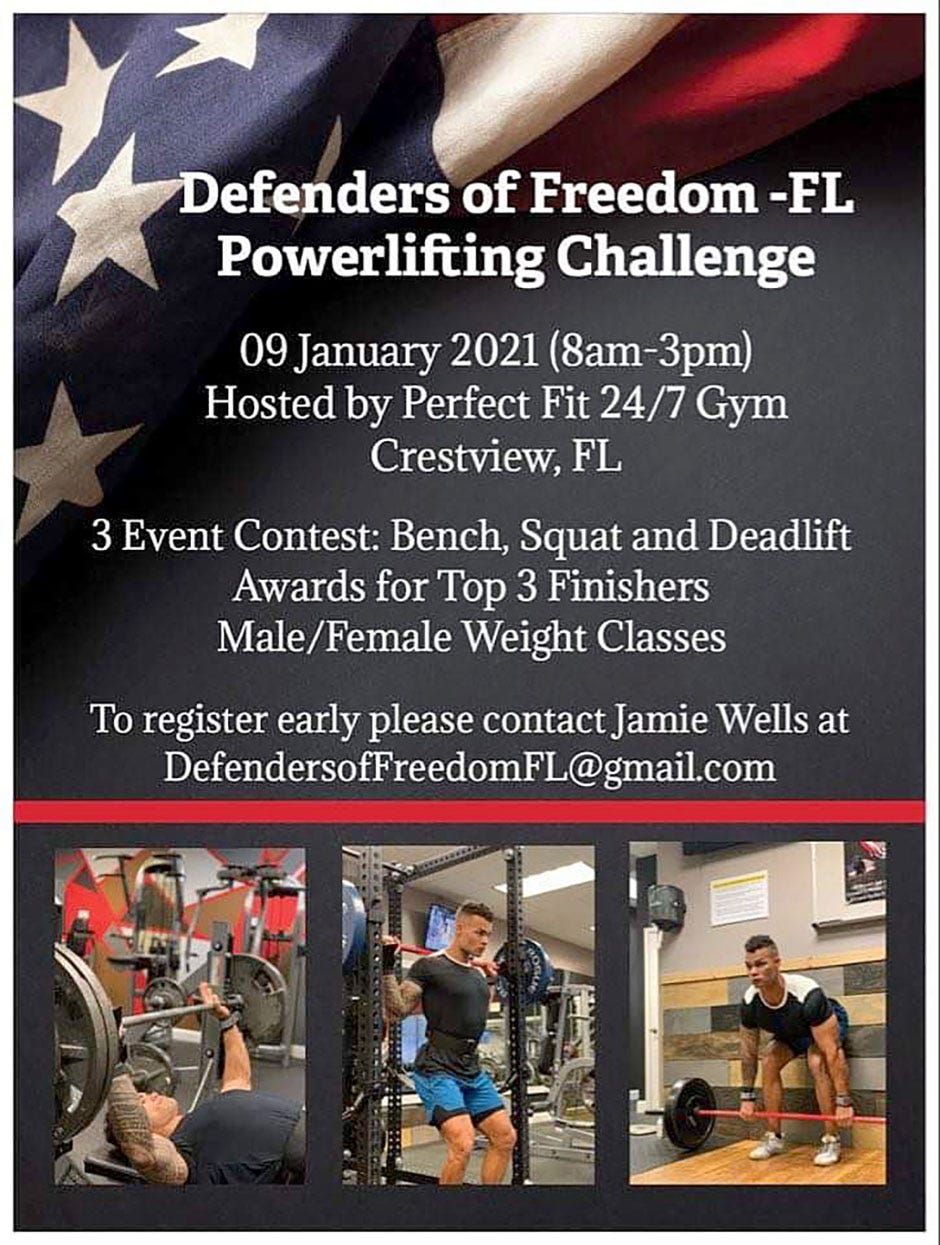 Defenders of Freedom -FL
Powerlifting Challenge

09 January 2021 (8am-3pm)
Hosted by Perfect Fit 24/7 Gym
Crestview, FL

3 Event Contest: Bench, Squat and Deadlift
Awards for Top 3 Finishers
Male/Female Weight Classes

To register early please contact Jamie Wells at
DefendersofFreedomFL@gmail.com